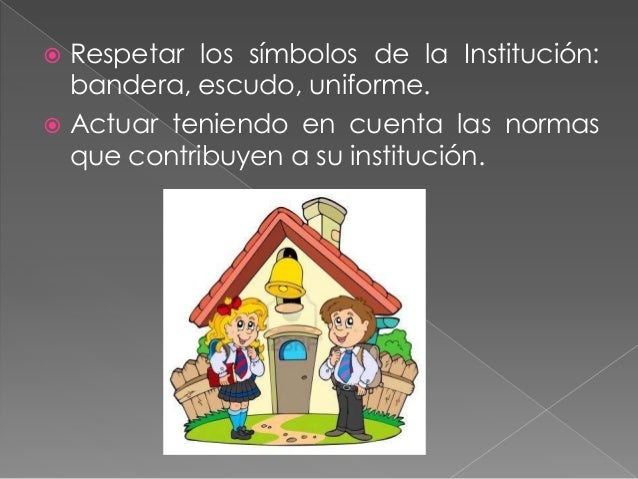 Respetar los símbolos de la Institución: bandera, escudo, uniforme.

Actuar teniendo en cuenta las normas que contribuyen a su institución.